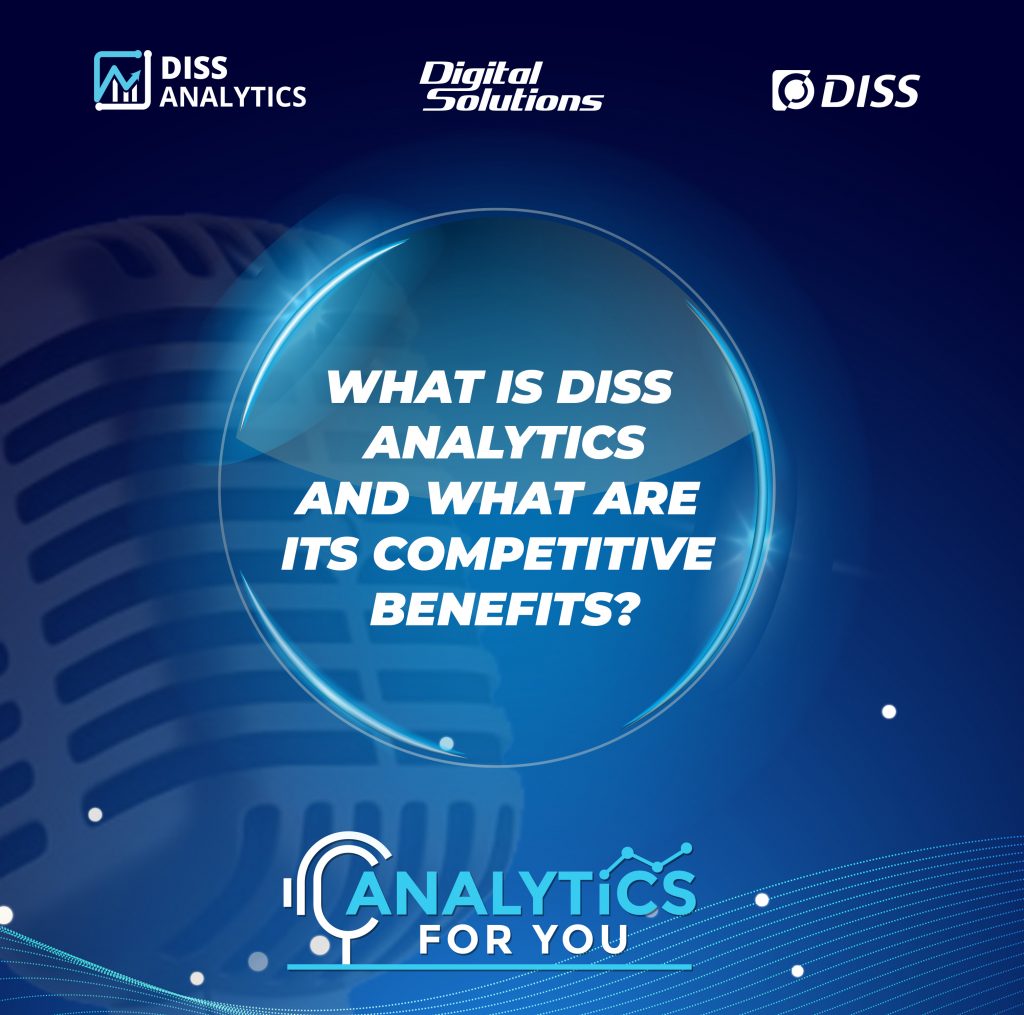 DISS ANALYTICS

Digital Solutions

DISS

WHAT IS DISS ANALYTICS AND WHAT ARE ITS COMPETITIVE BENEFITS?

ANALYTICS FOR YOU